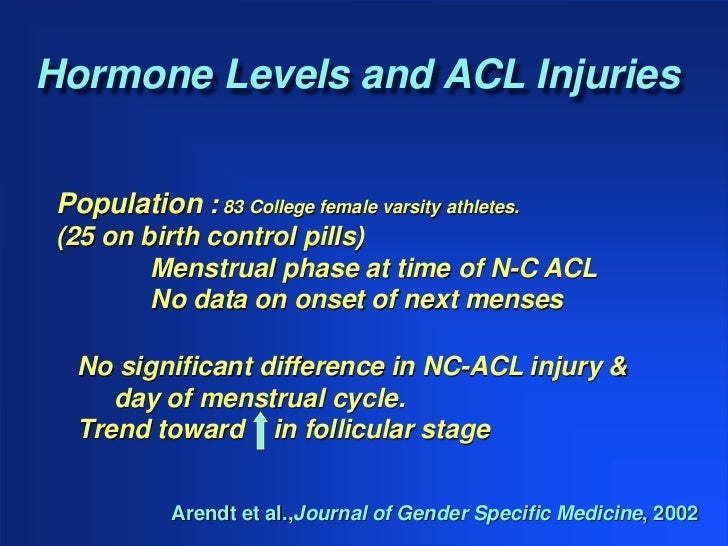 Hormone Levels and ACL Injuries

Population : 83 College female varsity athletes.
(25 on birth control pills)
Menstrual phase at time of N-C ACL
No data on onset of next menses

No significant difference in NC-ACL injury & day of menstrual cycle.
Trend toward ↑ in follicular stage

Arendt et al.,Journal of Gender Specific Medicine, 2002